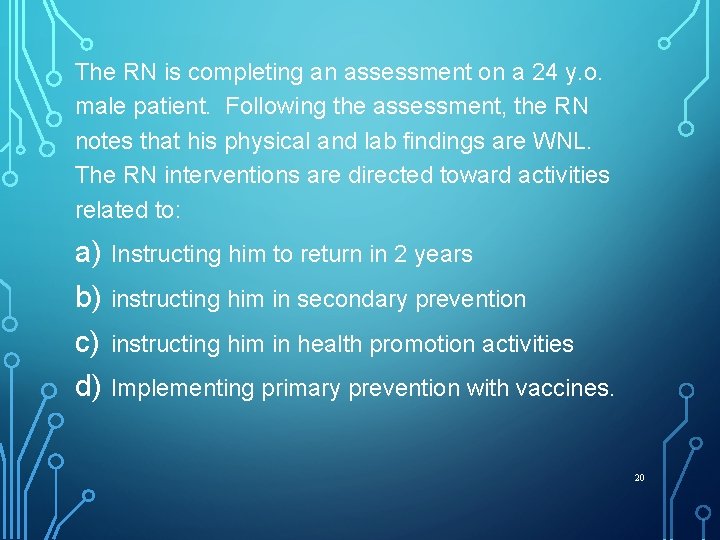 The RN is completing an assessment on a 24 y.o. male patient. Following the assessment, the RN notes that his physical and lab findings are WNL. The RN interventions are directed toward activities related to:

a) Instructing him to return in 2 years

b) instructing him in secondary prevention

c) instructing him in health promotion activities

d) Implementing primary prevention with vaccines.

20